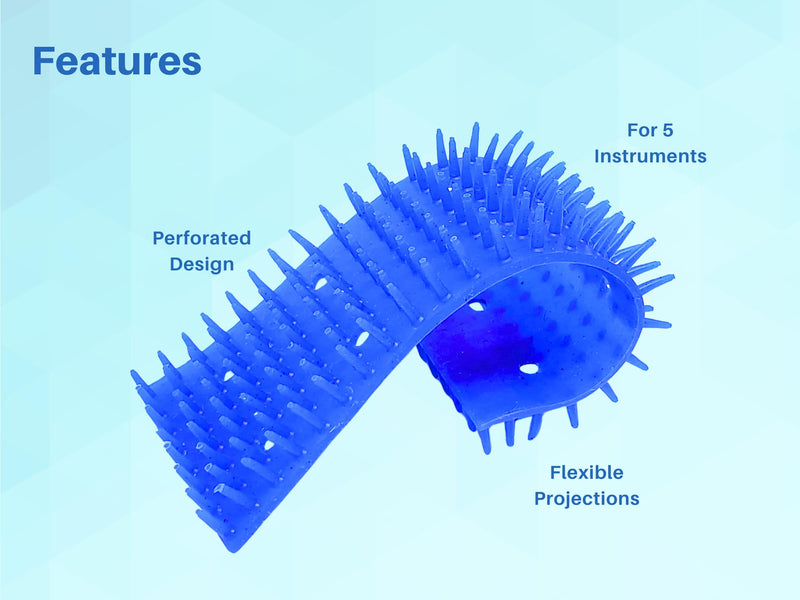 Features

For 5 Instruments

Perforated Design

Flexible Projections